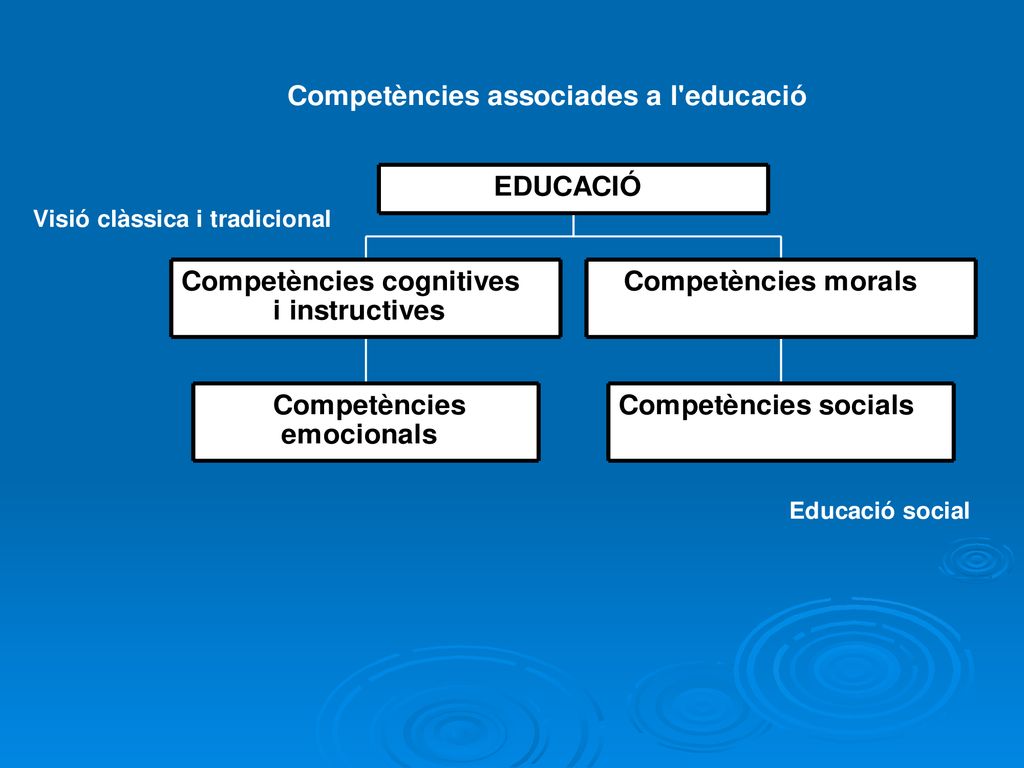 Competències associades a l'educació

EDUCACIÓ

Visió clàssica i tradicional

Competències cognitives i instructives

Competències morals

Competències emocionals

Competències socials

Educació social